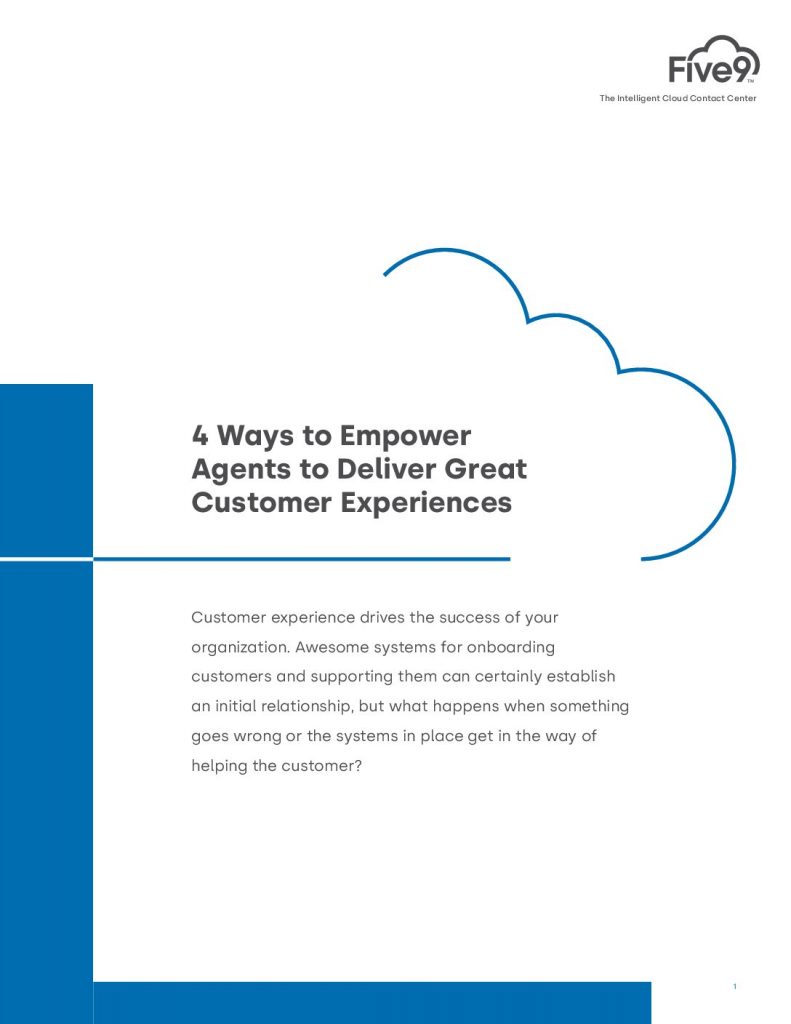 Five9™

The Intelligent Cloud Contact Center

4 Ways to Empower Agents to Deliver Great Customer Experiences

Customer experience drives the success of your organization. Awesome systems for onboarding customers and supporting them can certainly establish an initial relationship, but what happens when something goes wrong or the systems in place get in the way of helping the customer?

1